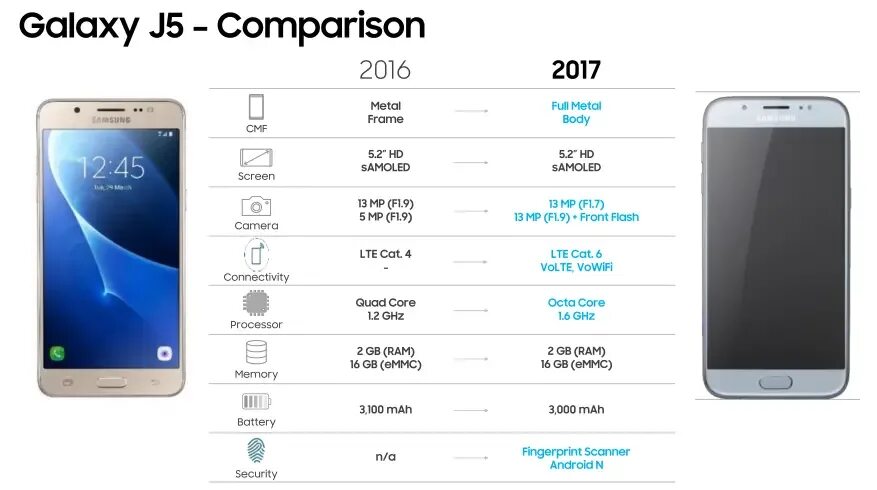 Galaxy J5 - Comparison

SAMSUNG
12:45
Tue, 29 March

| | 2016 | 2017 |
|---|---|---|
| CMF | Metal Frame | Full Metal Body |
| Screen | 5.2" HD sAMOLED | 5.2" HD sAMOLED |
| Camera | 13 MP (F1.9) 5 MP (F1.9) | 13 MP (F1.7) 13 MP (F1.9) + Front Flash |
| Connectivity | LTE Cat. 4 - | LTE Cat. 6 VoLTE, VoWiFi |
| Processor | Quad Core 1.2 GHz | Octa Core 1.6 GHz |
| Memory | 2 GB (RAM) 16 GB (eMMC) | 2 GB (RAM) 16 GB (eMMC) |
| Battery | 3,100 mAh | 3,000 mAh |
| Security | n/a | Fingerprint Scanner Android N |

SAMSUNG